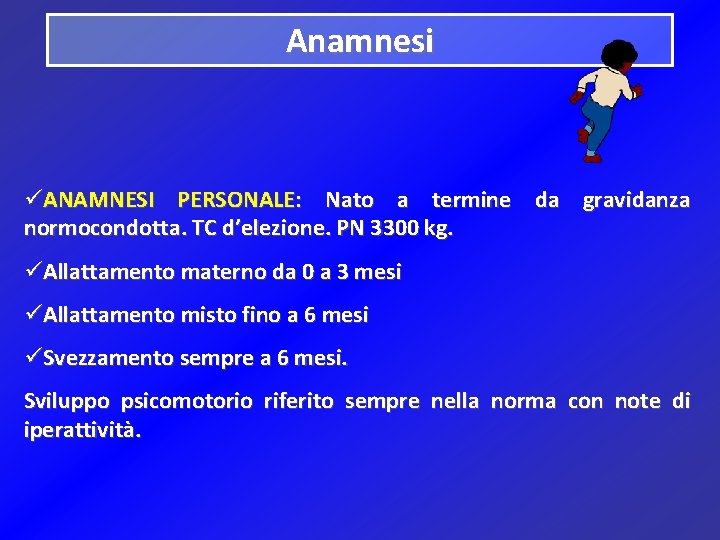 Anamnesi

✓ANAMNESI PERSONALE: Nato a termine da gravidanza normocondotta. TC d'elezione. PN 3300 kg.

✓Allattamento materno da 0 a 3 mesi

✓Allattamento misto fino a 6 mesi

✓Svezzamento sempre a 6 mesi.

Sviluppo psicomotorio riferito sempre nella norma con note di iperattività.